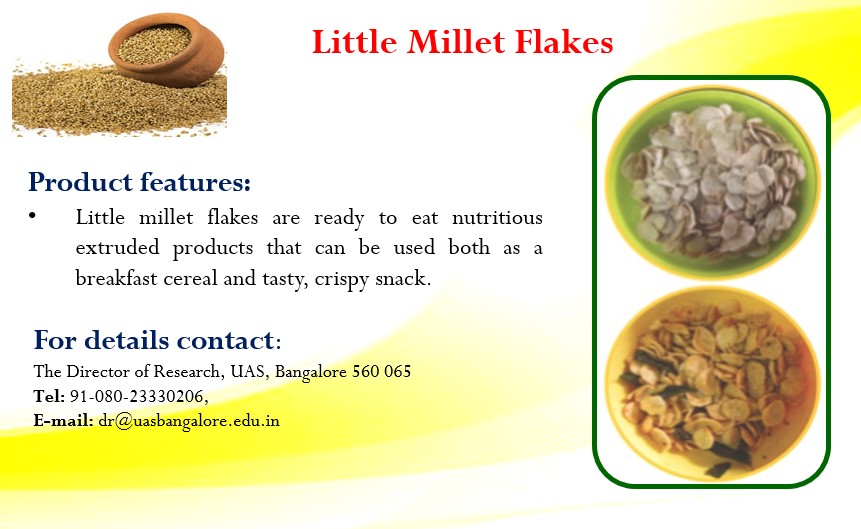 Little Millet Flakes

Product features:

• Little millet flakes are ready to eat nutritious extruded products that can be used both as a breakfast cereal and tasty, crispy snack.

For details contact:

The Director of Research, UAS, Bangalore 560 065
Tel: 91-080-23330206,
E-mail: dr@uasbangalore.edu.in